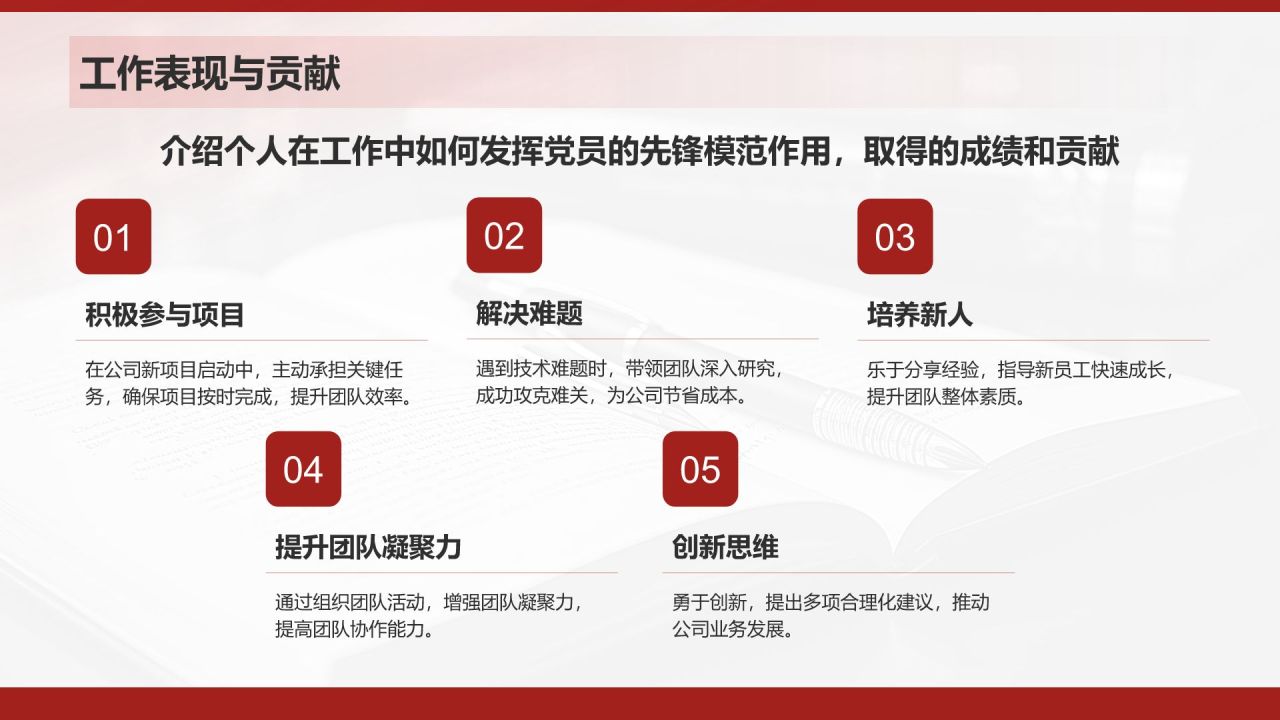 工作表现与贡献

介绍个人在工作中如何发挥党员的先锋模范作用，取得的成绩和贡献

01

积极参与项目

在公司新项目启动中，主动承担关键任务，确保项目按时完成，提升团队效率。

02

解决难题

遇到技术难题时，带领团队深入研究，成功攻克难关，为公司节省成本。

03

培养新人

乐于分享经验，指导新员工快速成长，提升团队整体素质。

04

提升团队凝聚力

通过组织团队活动，增强团队凝聚力，提高团队协作能力。

05

创新思维

勇于创新，提出多项合理化建议，推动公司业务发展。